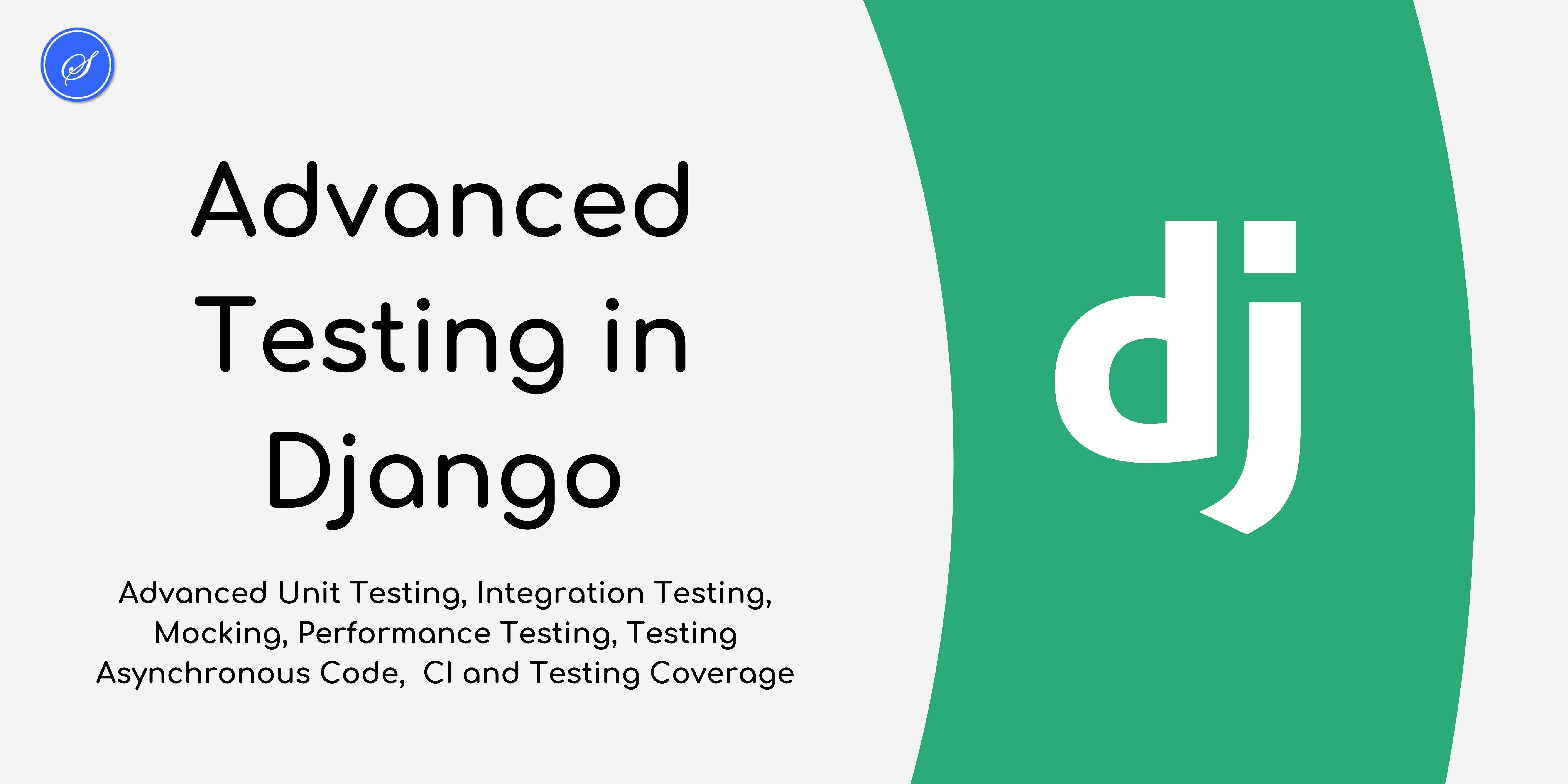 S

Advanced Testing in Django

Advanced Unit Testing, Integration Testing, Mocking, Performance Testing, Testing Asynchronous Code, CI and Testing Coverage

dj